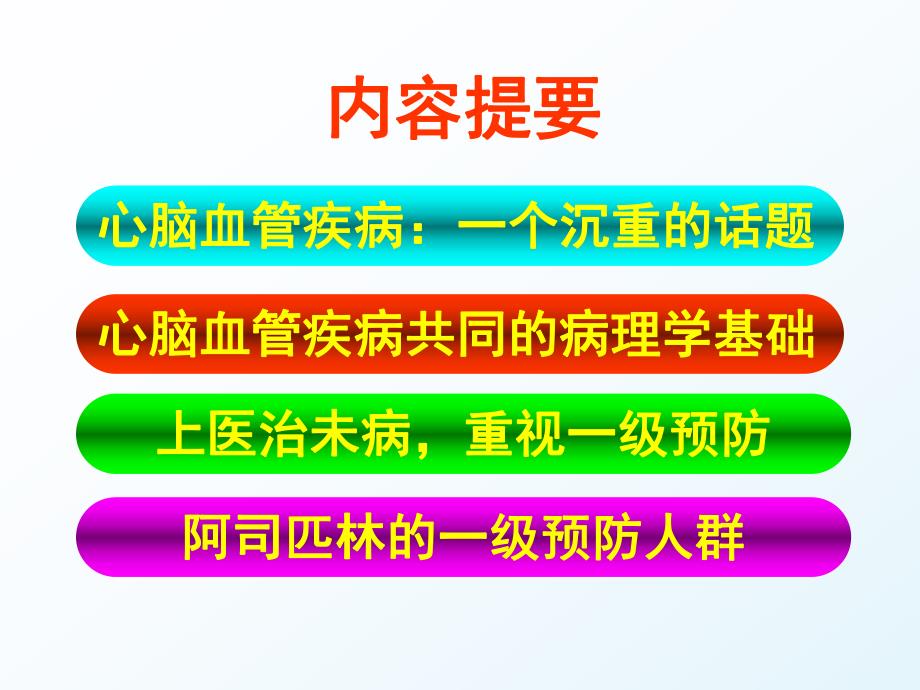 内容提要

心脑血管疾病：一个沉重的话题

心脑血管疾病共同的病理学基础

上医治未病，重视一级预防

阿司匹林的一级预防人群